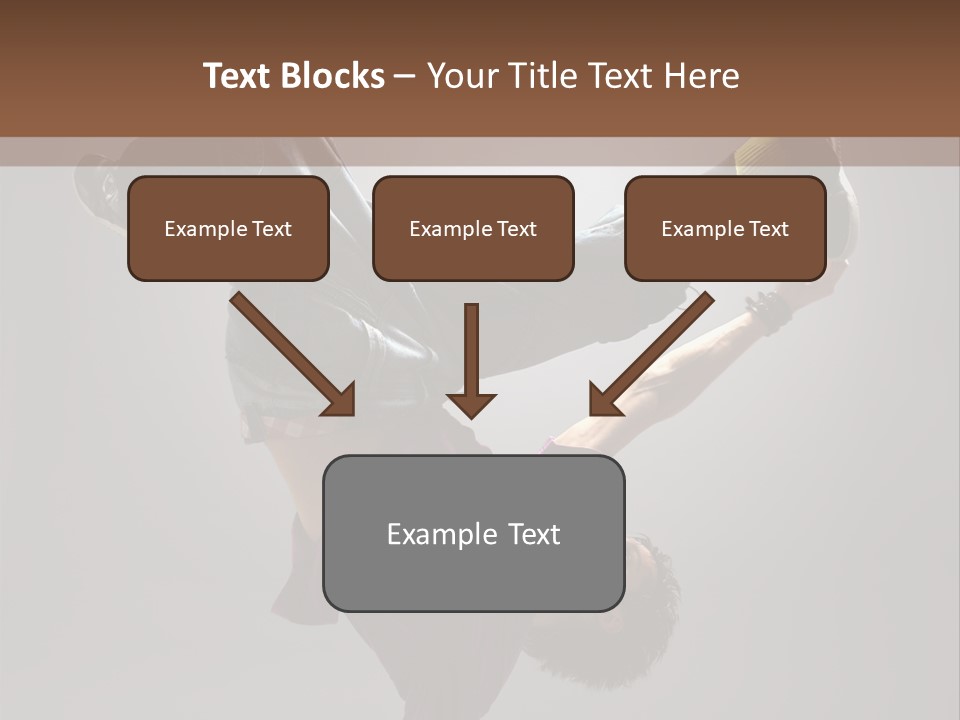 Text Blocks – Your Title Text Here

Example Text

Example Text

Example Text

Example Text